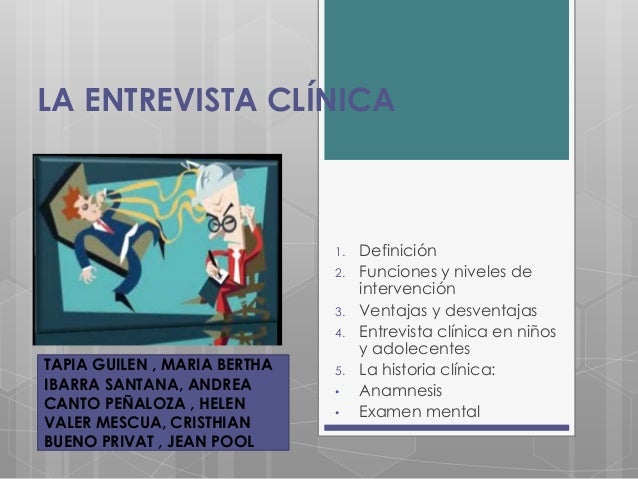 LA ENTREVISTA CLÍNICA

TAPIA GUILEN , MARIA BERTHA
IBARRA SANTANA, ANDREA
CANTO PEÑALOZA , HELEN
VALER MESCUA, CRISTHIAN
BUENO PRIVAT , JEAN POOL

1. Definición
2. Funciones y niveles de intervención
3. Ventajas y desventajas
4. Entrevista clínica en niños y adolecentes
5. La historia clínica:
• Anamnesis
• Examen mental